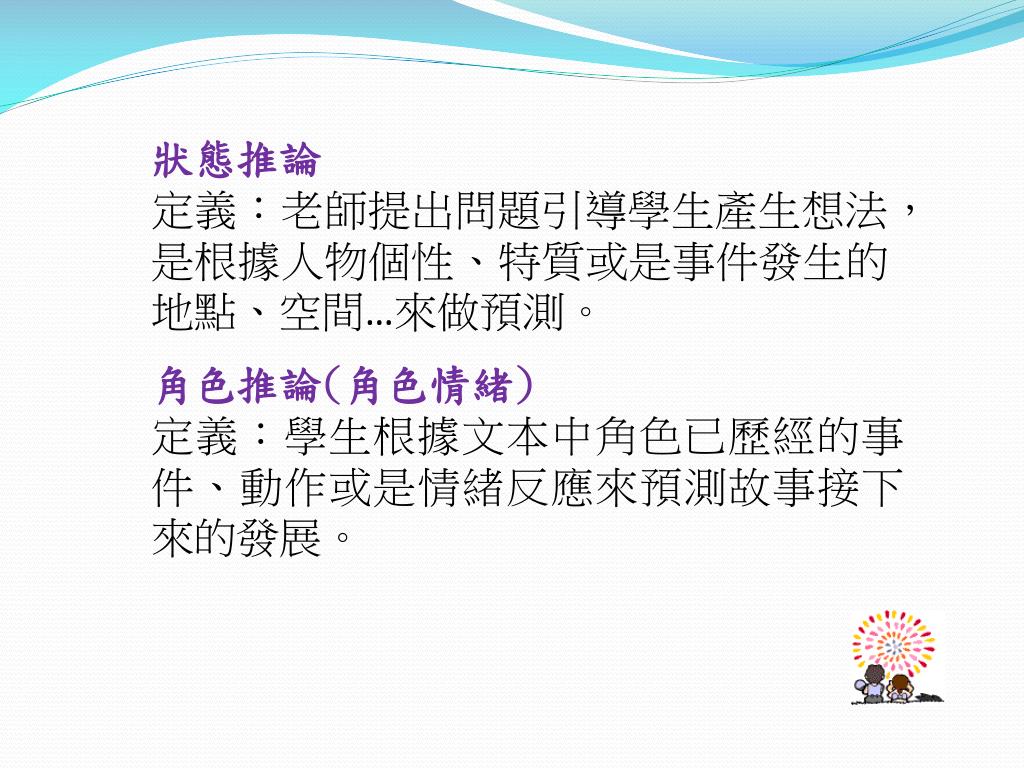 狀態推論
定義：老師提出問題引導學生產生想法，是根據人物個性、特質或是事件發生的地點、空間…來做預測。

角色推論(角色情緒)
定義：學生根據文本中角色已歷經的事件、動作或是情緒反應來預測故事接下來的發展。